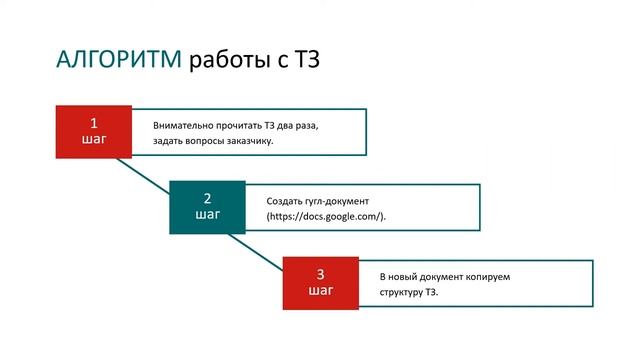 АЛГОРИТМ работы с ТЗ

1
шаг

Внимательно прочитать ТЗ два раза, задать вопросы заказчику.

2
шаг

Создать гугл-документ (https://docs.google.com/).

3
шаг

В новый документ копируем структуру ТЗ.